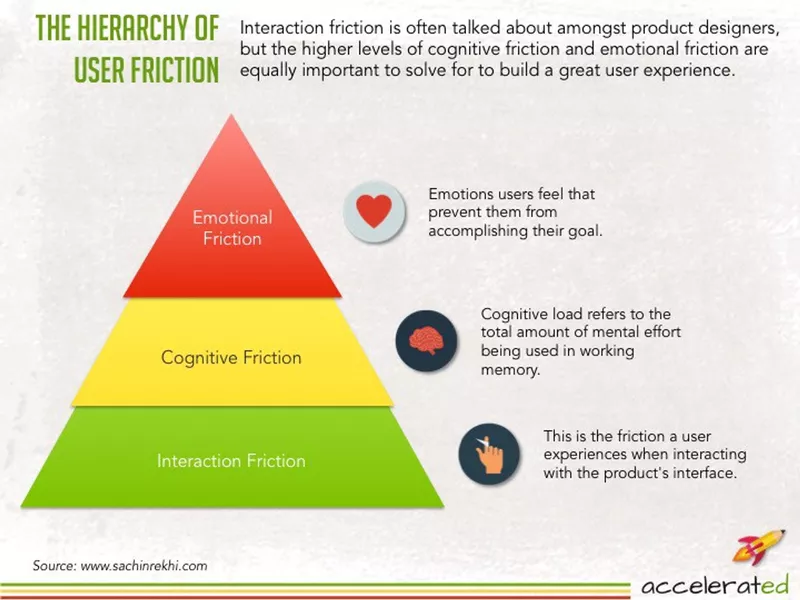 THE HIERARCHY OF USER FRICTION

Interaction friction is often talked about amongst product designers, but the higher levels of cognitive friction and emotional friction are equally important to solve for to build a great user experience.

Emotional Friction

Cognitive Friction

Interaction Friction

Emotions users feel that prevent them from accomplishing their goal.

Cognitive load refers to the total amount of mental effort being used in working memory.

This is the friction a user experiences when interacting with the product's interface.

Source: www.sachinrekhi.com

accelerated